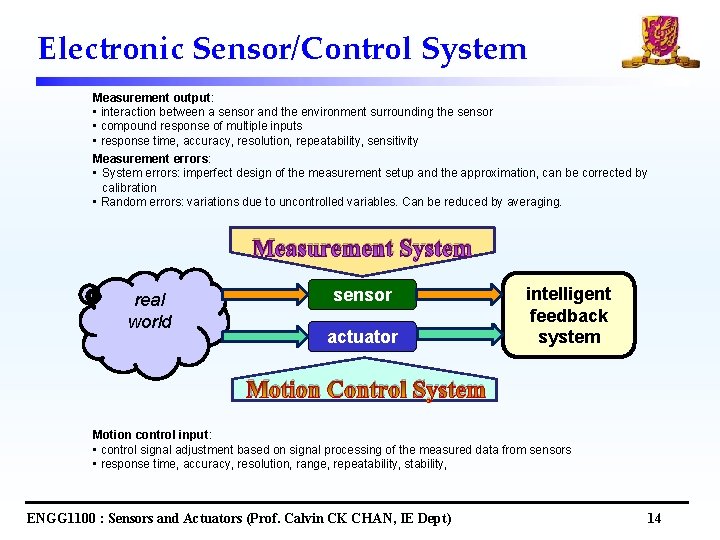 Electronic Sensor/Control System

Measurement output:
• interaction between a sensor and the environment surrounding the sensor
• compound response of multiple inputs
• response time, accuracy, resolution, repeatability, sensitivity

Measurement errors:
• System errors: imperfect design of the measurement setup and the approximation, can be corrected by calibration
• Random errors: variations due to uncontrolled variables. Can be reduced by averaging.

Measurement System

real world

sensor

actuator

intelligent feedback system

Motion Control System

Motion control input:
• control signal adjustment based on signal processing of the measured data from sensors
• response time, accuracy, resolution, range, repeatability, stability,

ENGG1100 : Sensors and Actuators (Prof. Calvin CK CHAN, IE Dept)

14